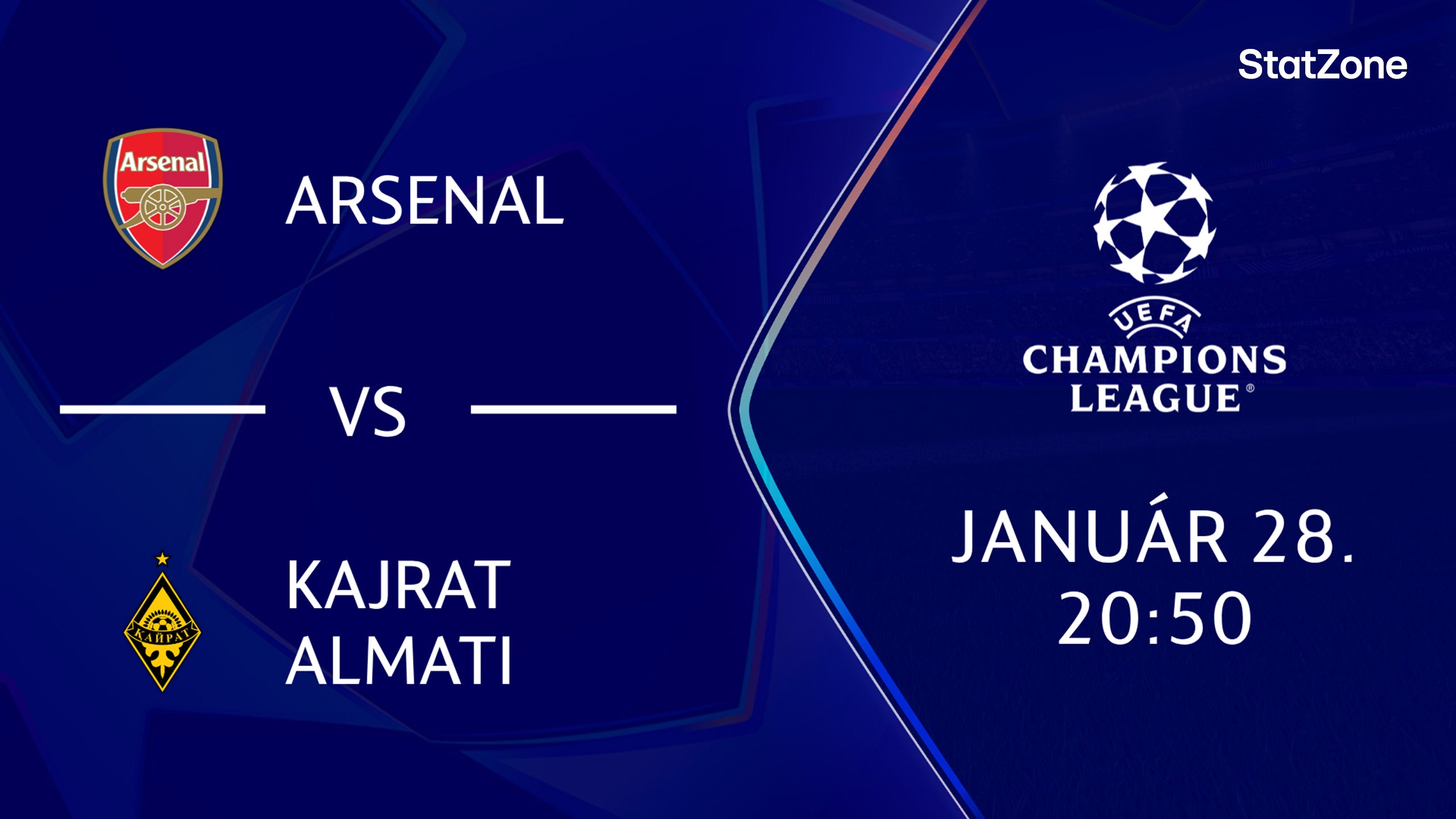 StatZone

Arsenal

ARSENAL

VS

КАЙРАТ

KAJRAT ALMATI

UEFA
CHAMPIONS LEAGUE®

JANUÁR 28.
20:50